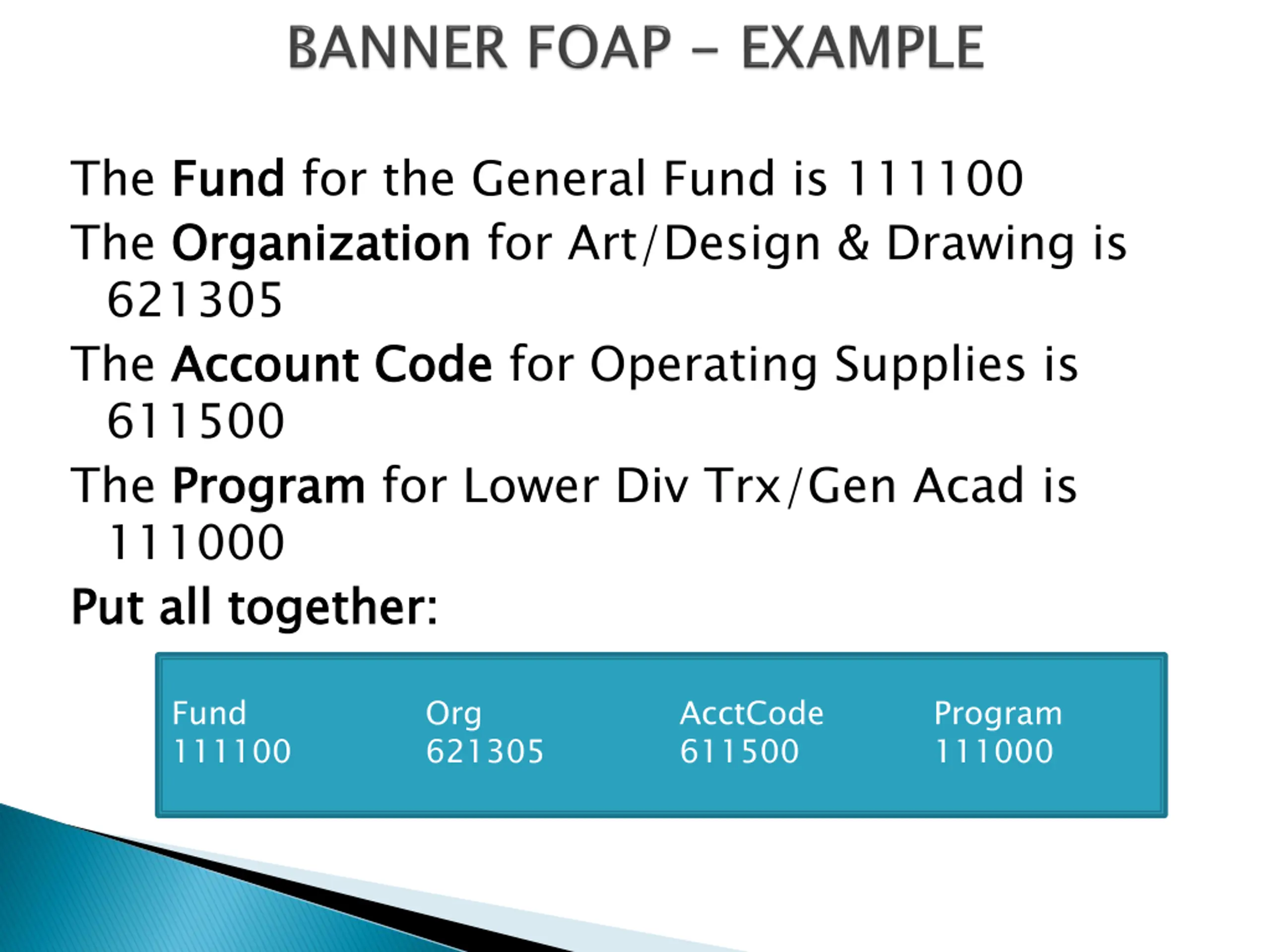 BANNER FOAP – EXAMPLE

The Fund for the General Fund is 111100

The Organization for Art/Design & Drawing is 621305

The Account Code for Operating Supplies is 611500

The Program for Lower Div Trx/Gen Acad is 111000

Put all together:

| Fund | Org | AcctCode | Program |
|---|---|---|---|
| 111100 | 621305 | 611500 | 111000 |